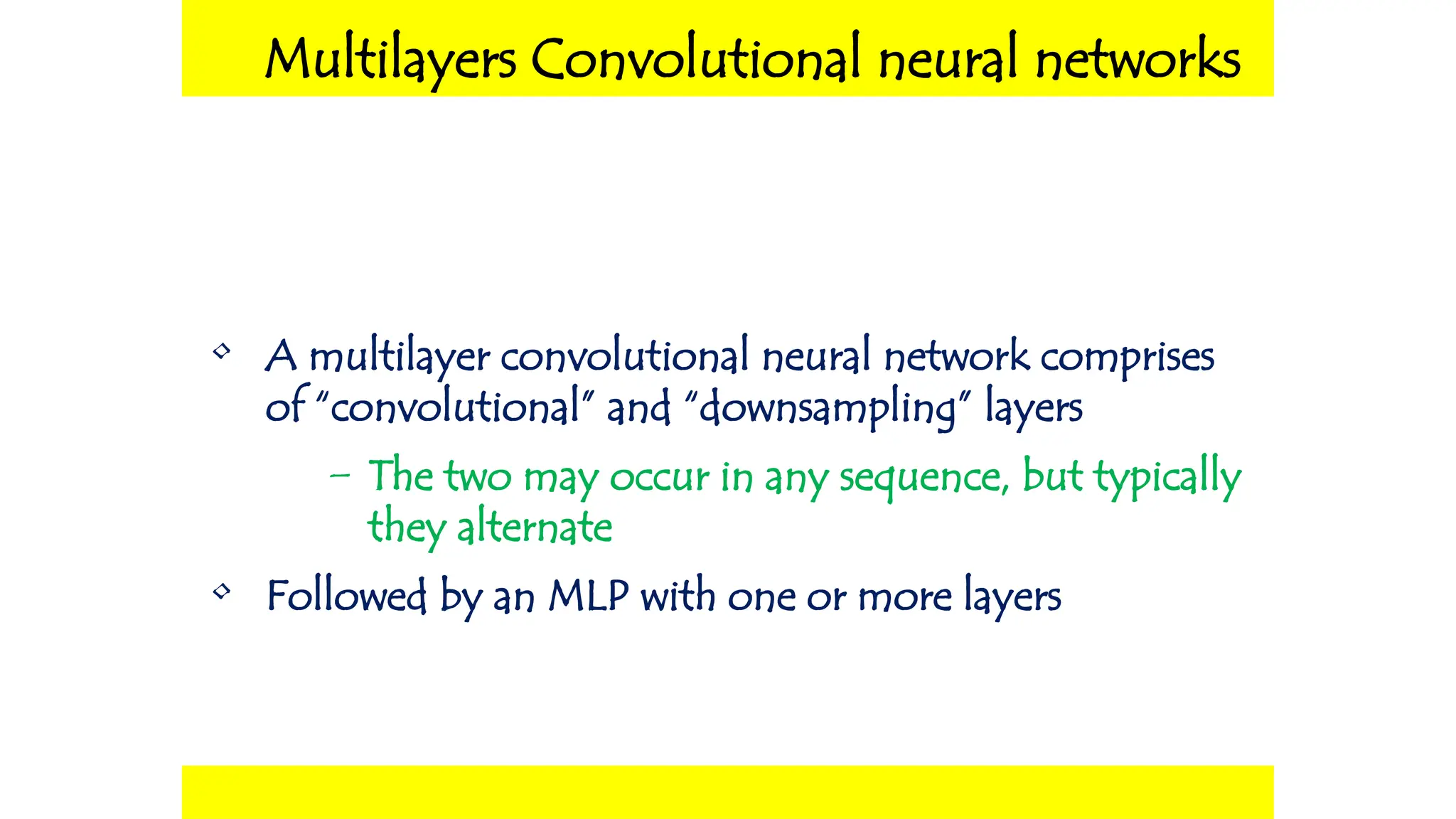 Multilayers Convolutional neural networks

◇ A multilayer convolutional neural network comprises of "convolutional" and "downsampling" layers

– The two may occur in any sequence, but typically they alternate

◇ Followed by an MLP with one or more layers